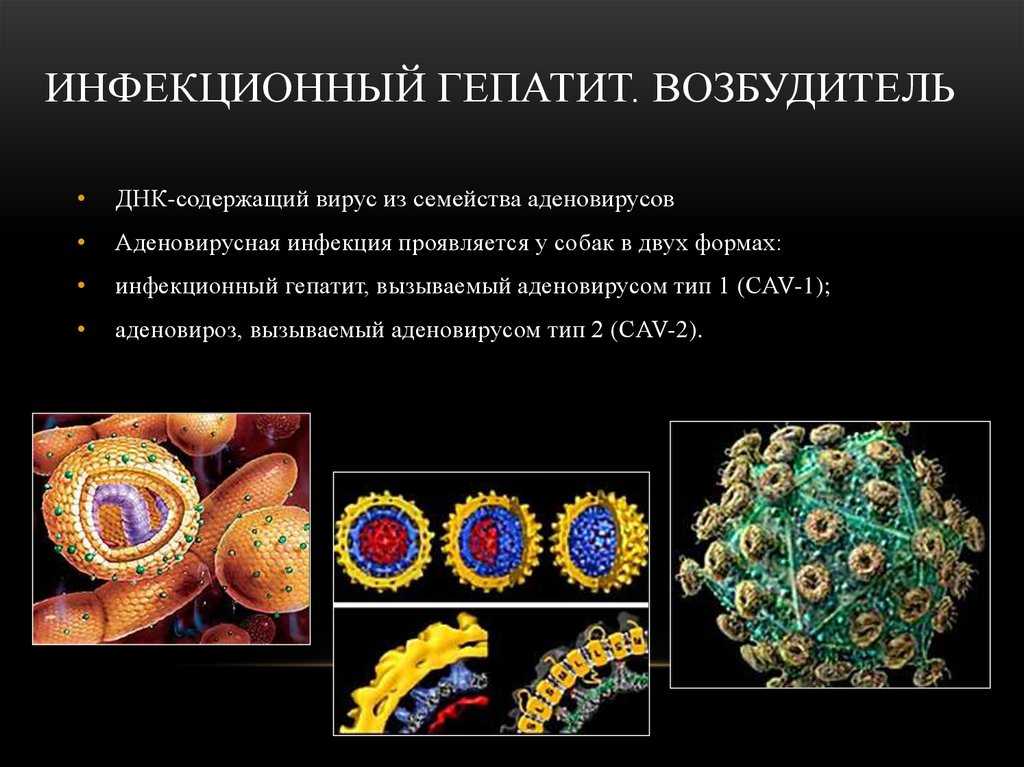 ИНФЕКЦИОННЫЙ ГЕПАТИТ. ВОЗБУДИТЕЛЬ

• ДНК-содержащий вирус из семейства аденовирусов
• Аденовирусная инфекция проявляется у собак в двух формах:
• инфекционный гепатит, вызываемый аденовирусом тип 1 (CAV-1);
• аденовироз, вызываемый аденовирусом тип 2 (CAV-2).